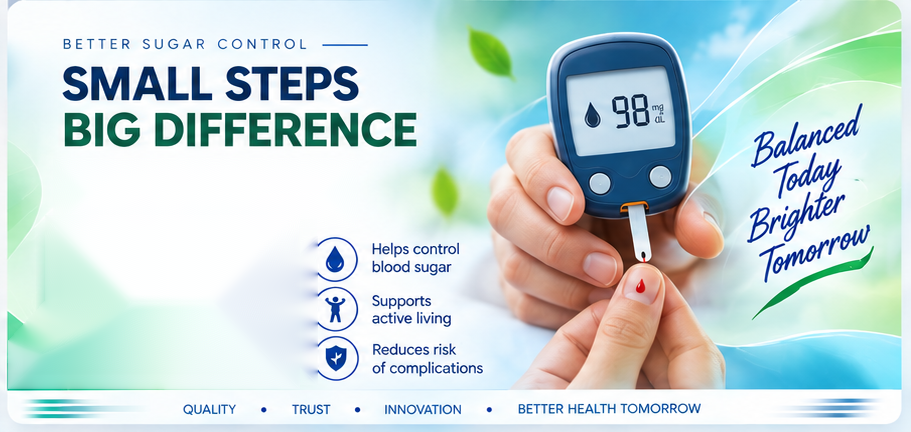 BETTER SUGAR CONTROL

SMALL STEPS
BIG DIFFERENCE

98 mg/dL

Balanced Today Brighter Tomorrow

Helps control blood sugar

Supports active living

Reduces risk of complications

QUALITY • TRUST • INNOVATION • BETTER HEALTH TOMORROW